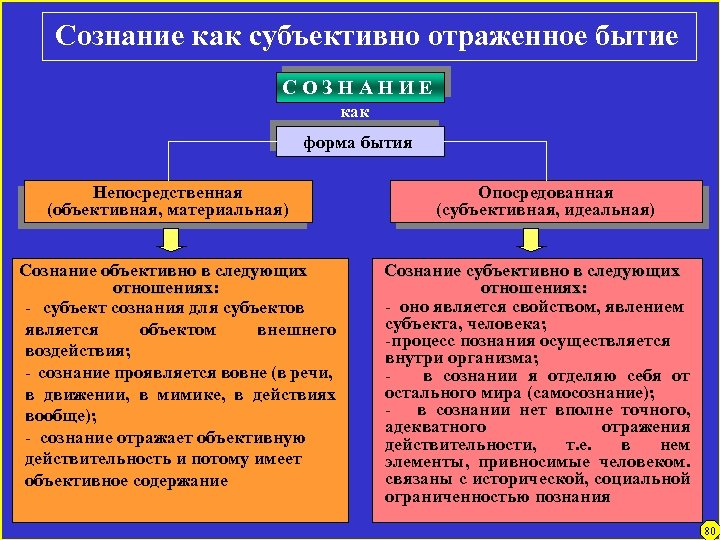 Сознание как субъективно отраженное бытие

СОЗНАНИЕ

как

форма бытия

Непосредственная (объективная, материальная)

Опосредованная (субъективная, идеальная)

Сознание объективно в следующих отношениях:
- субъект сознания для субъектов является объектом внешнего воздействия;
- сознание проявляется вовне (в речи, в движении, в мимике, в действиях вообще);
- сознание отражает объективную действительность и потому имеет объективное содержание

Сознание субъективно в следующих отношениях:
- оно является свойством, явлением субъекта, человека;
-процесс познания осуществляется внутри организма;
- в сознании я отделяю себя от остального мира (самосознание);
- в сознании нет вполне точного, адекватного отражения действительности, т.е. в нем элементы, привносимые человеком. связаны с исторической, социальной ограниченностью познания

80